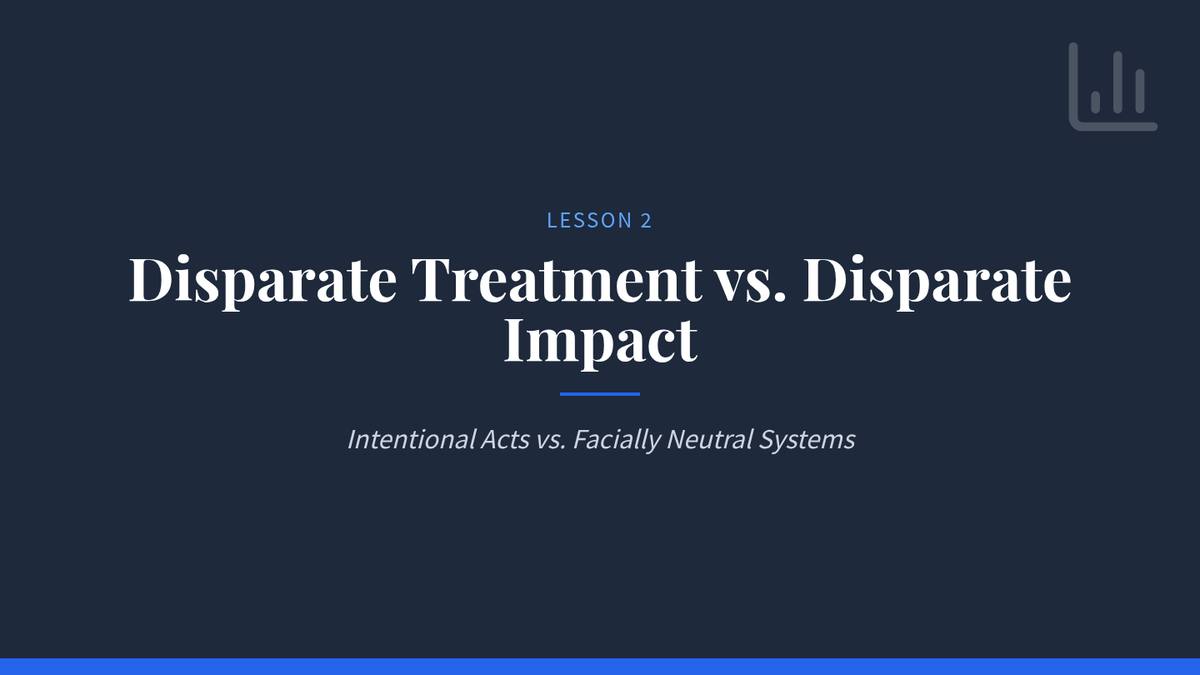 LESSON 2

Disparate Treatment vs. Disparate Impact

Intentional Acts vs. Facially Neutral Systems